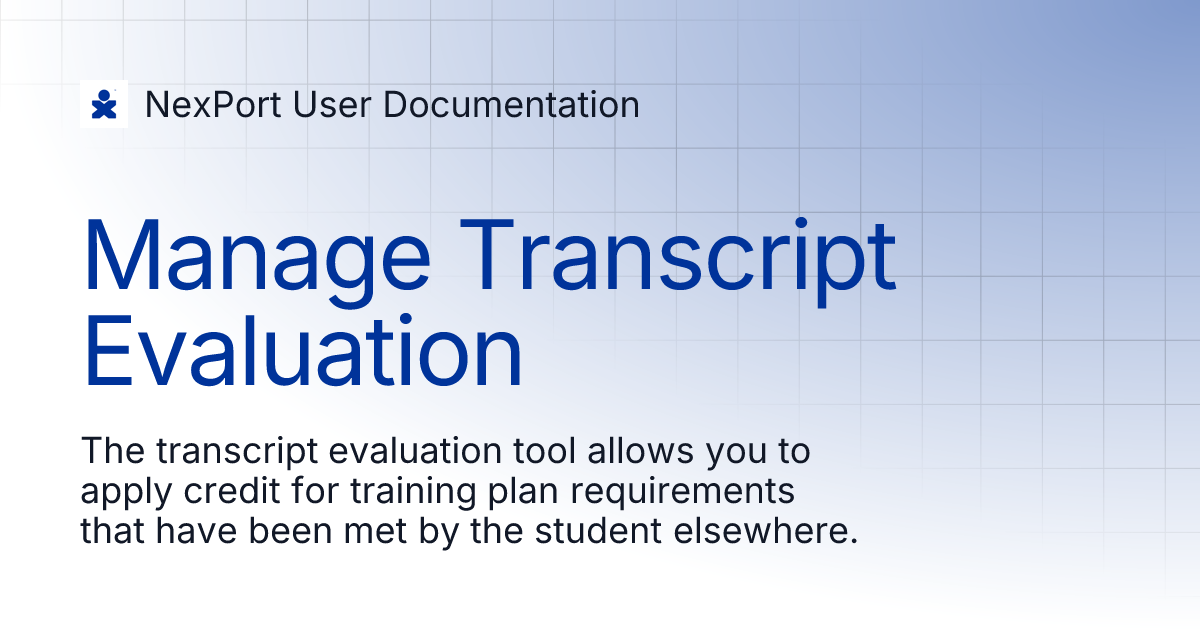 NexPort User Documentation

Manage Transcript Evaluation

The transcript evaluation tool allows you to apply credit for training plan requirements that have been met by the student elsewhere.